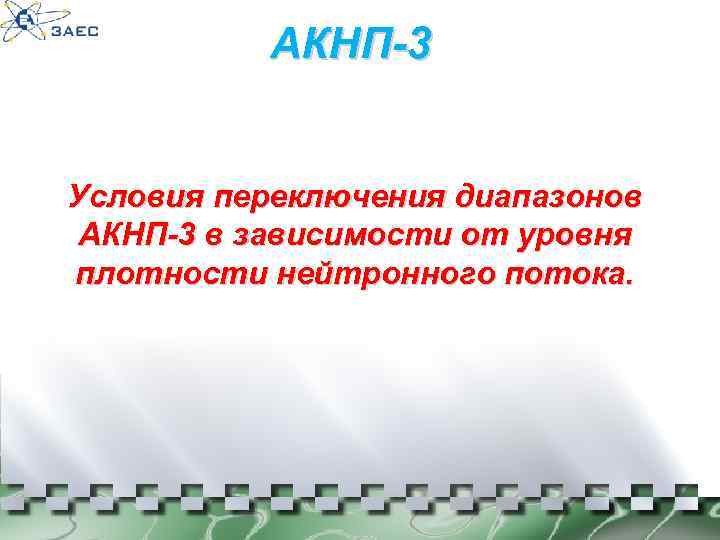 ЗАЕС

АКНП-3

Условия переключения диапазонов АКНП-3 в зависимости от уровня плотности нейтронного потока.